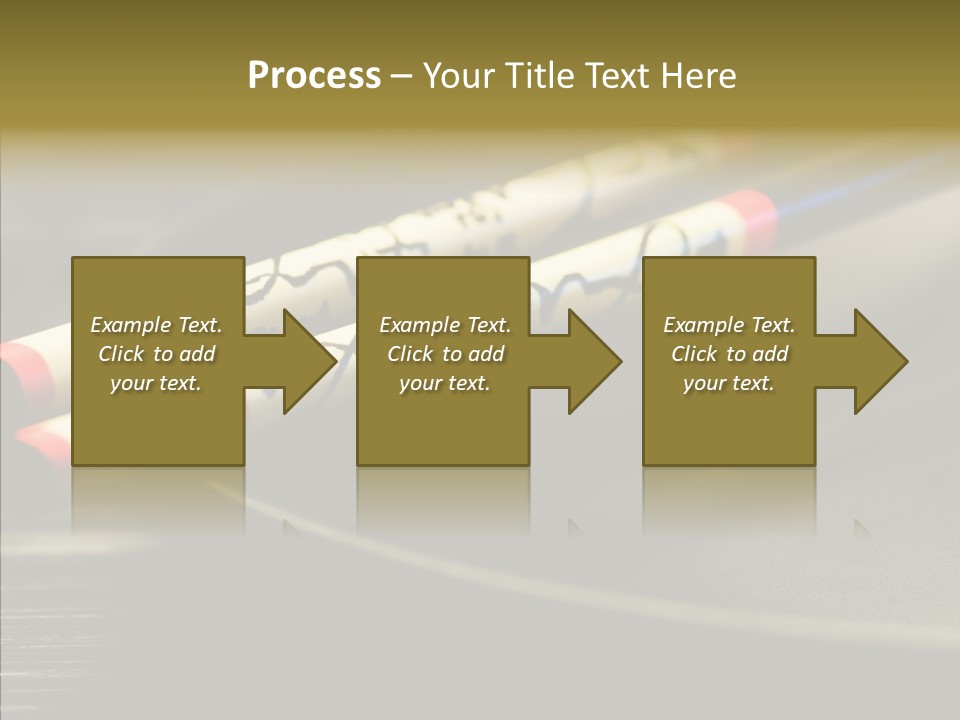 Process – Your Title Text Here

Example Text. Click to add your text.

Example Text. Click to add your text.

Example Text. Click to add your text.